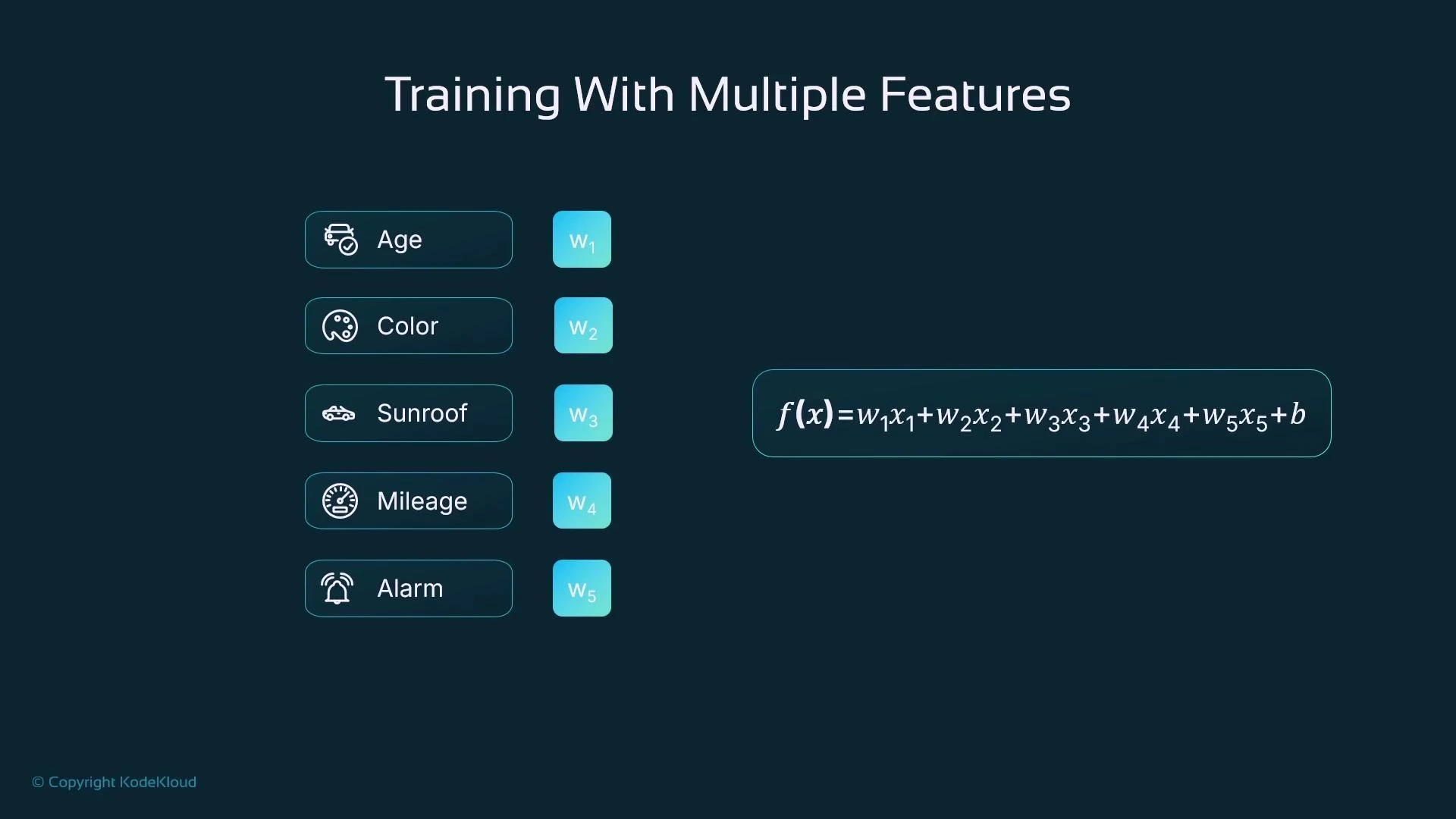 Training With Multiple Features

Age $w_1$

Color $w_2$

Sunroof $w_3$

Mileage $w_4$

Alarm $w_5$

$f(x)=w_1x_1+w_2x_2+w_3x_3+w_4x_4+w_5x_5+b$

© Copyright KodeKloud